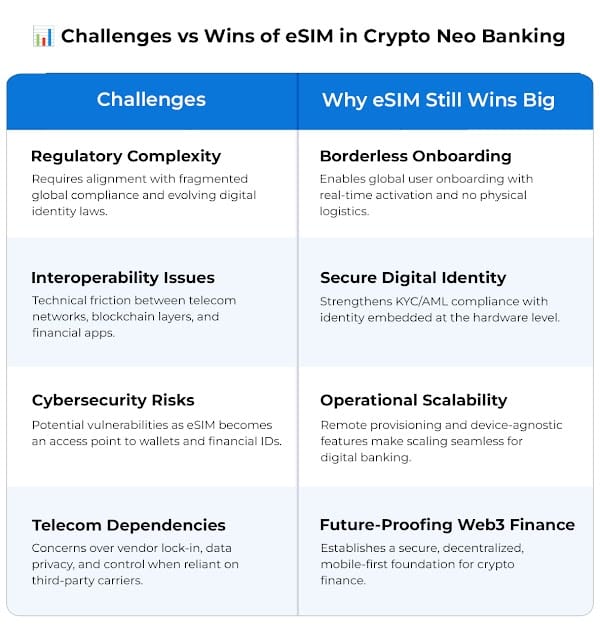 📊 Challenges vs Wins of eSIM in Crypto Neo Banking

| Challenges | Why eSIM Still Wins Big |
|---|---|
| **Regulatory Complexity** Requires alignment with fragmented global compliance and evolving digital identity laws. | **Borderless Onboarding** Enables global user onboarding with real-time activation and no physical logistics. |
| **Interoperability Issues** Technical friction between telecom networks, blockchain layers, and financial apps. | **Secure Digital Identity** Strengthens KYC/AML compliance with identity embedded at the hardware level. |
| **Cybersecurity Risks** Potential vulnerabilities as eSIM becomes an access point to wallets and financial IDs. | **Operational Scalability** Remote provisioning and device-agnostic features make scaling seamless for digital banking. |
| **Telecom Dependencies** Concerns over vendor lock-in, data privacy, and control when reliant on third-party carriers. | **Future-Proofing Web3 Finance** Establishes a secure, decentralized, mobile-first foundation for crypto finance. |